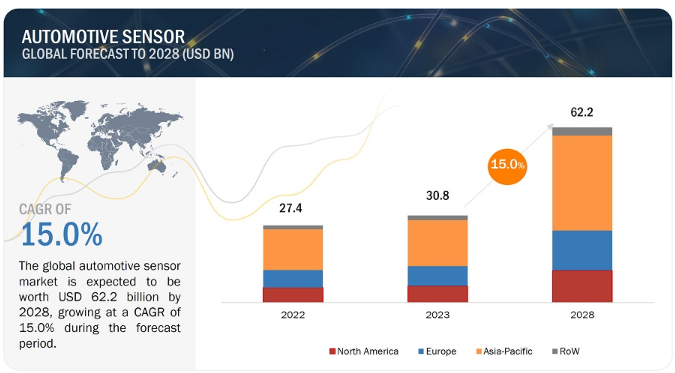 AUTOMOTIVE SENSOR
GLOBAL FORECAST TO 2028 (USD BN)

CAGR OF
15.0%

The global automotive sensor market is expected to be worth USD 62.2 billion by 2028, growing at a CAGR of 15.0% during the forecast period.

27.4
30.8
62.2
15.0%

2022
2023
2028

North America
Europe
Asia-Pacific
RoW